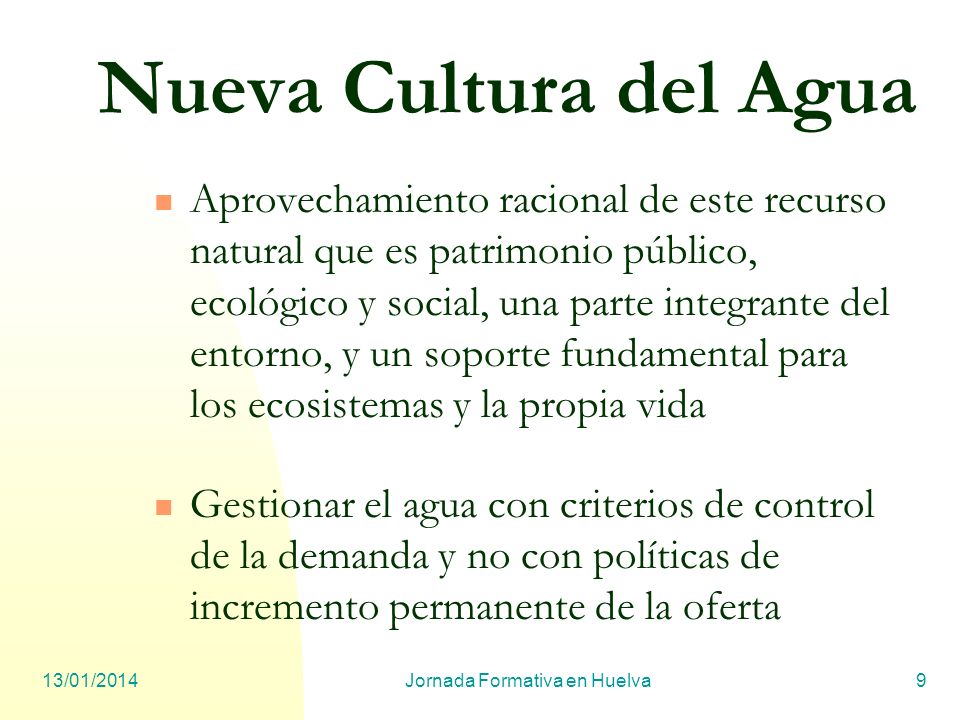 Nueva Cultura del Agua

- Aprovechamiento racional de este recurso natural que es patrimonio público, ecológico y social, una parte integrante del entorno, y un soporte fundamental para los ecosistemas y la propia vida

- Gestionar el agua con criterios de control de la demanda y no con políticas de incremento permanente de la oferta

13/01/2014 Jornada Formativa en Huelva 9